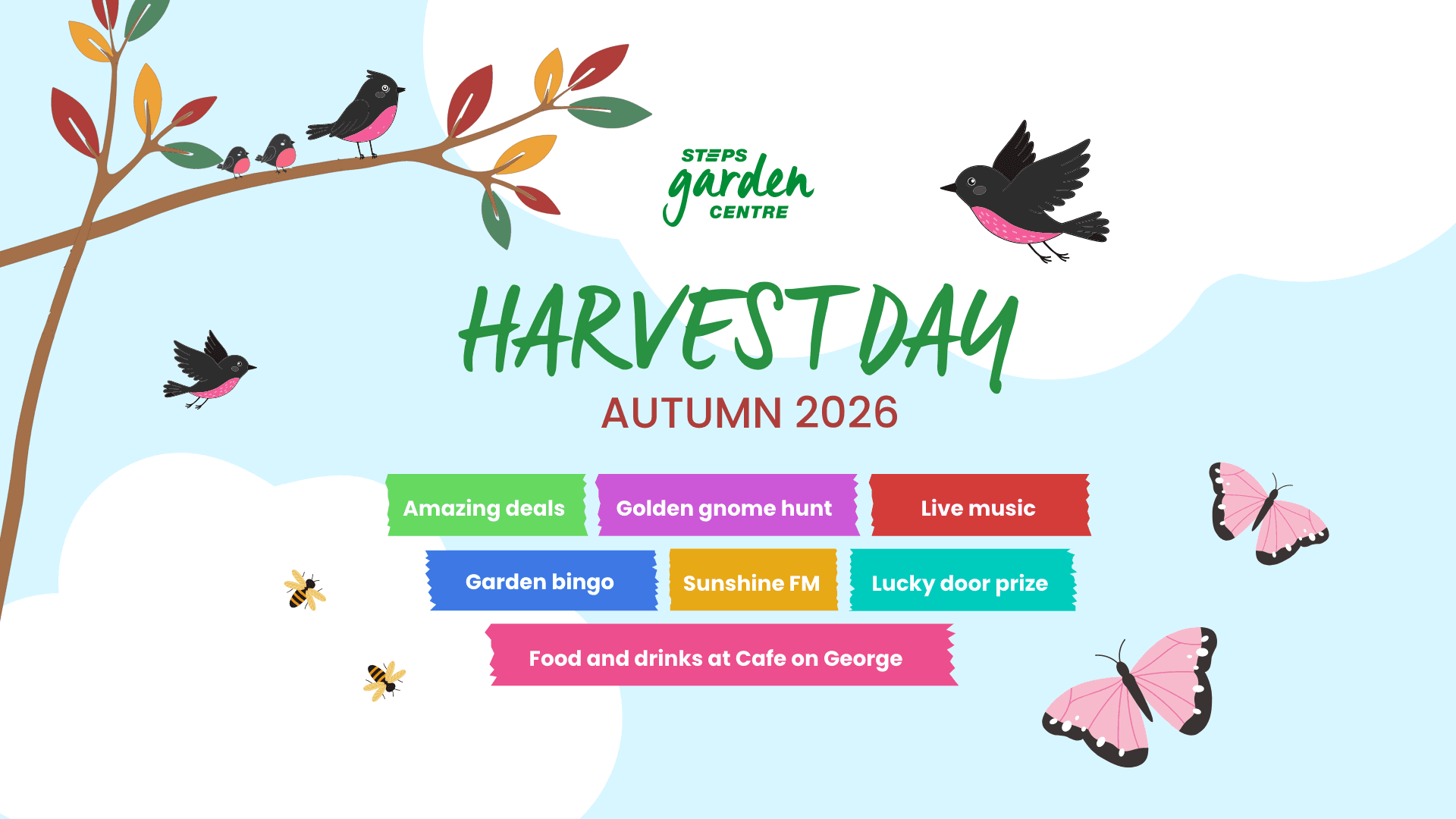 STEPS garden CENTRE

HARVEST DAY
AUTUMN 2026

Amazing deals
Golden gnome hunt
Live music
Garden bingo
Sunshine FM
Lucky door prize
Food and drinks at Cafe on George